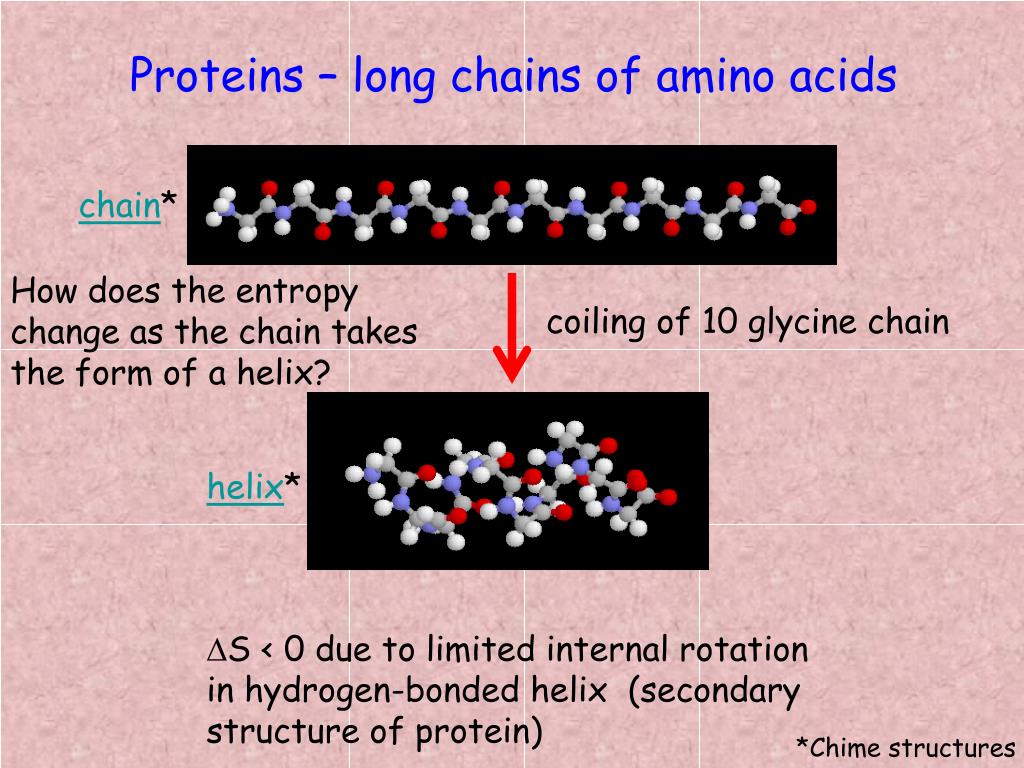 Proteins – long chains of amino acids

chain*

How does the entropy change as the chain takes the form of a helix?

coiling of 10 glycine chain

helix*

$\Delta S < 0$ due to limited internal rotation in hydrogen-bonded helix (secondary structure of protein)

*Chime structures